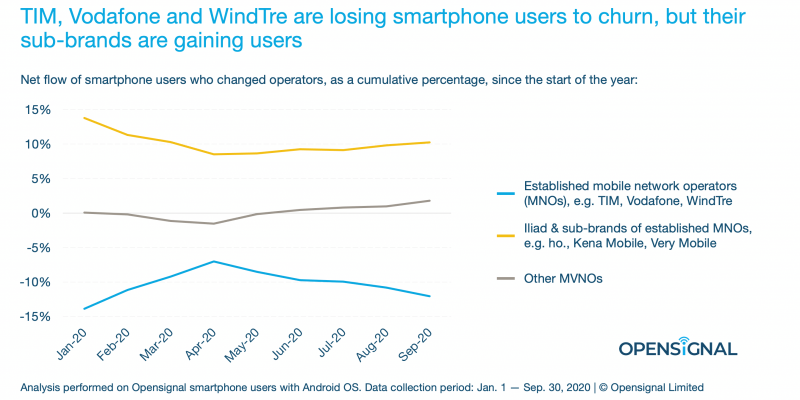 TIM, Vodafone and WindTre are losing smartphone users to churn, but their sub-brands are gaining users

Net flow of smartphone users who changed operators, as a cumulative percentage, since the start of the year:

15%
10%
5%
0%
-5%
-10%
-15%

Jan-20
Feb-20
Mar-20
Apr-20
May-20
Jun-20
Jul-20
Aug-20
Sep-20

Established mobile network operators (MNOs), e.g. TIM, Vodafone, WindTre

Iliad & sub-brands of established MNOs, e.g. ho., Kena Mobile, Very Mobile

Other MVNOs

OPENSIGNAL

Analysis performed on Opensignal smartphone users with Android OS. Data collection period: Jan. 1 — Sep. 30, 2020 | © Opensignal Limited